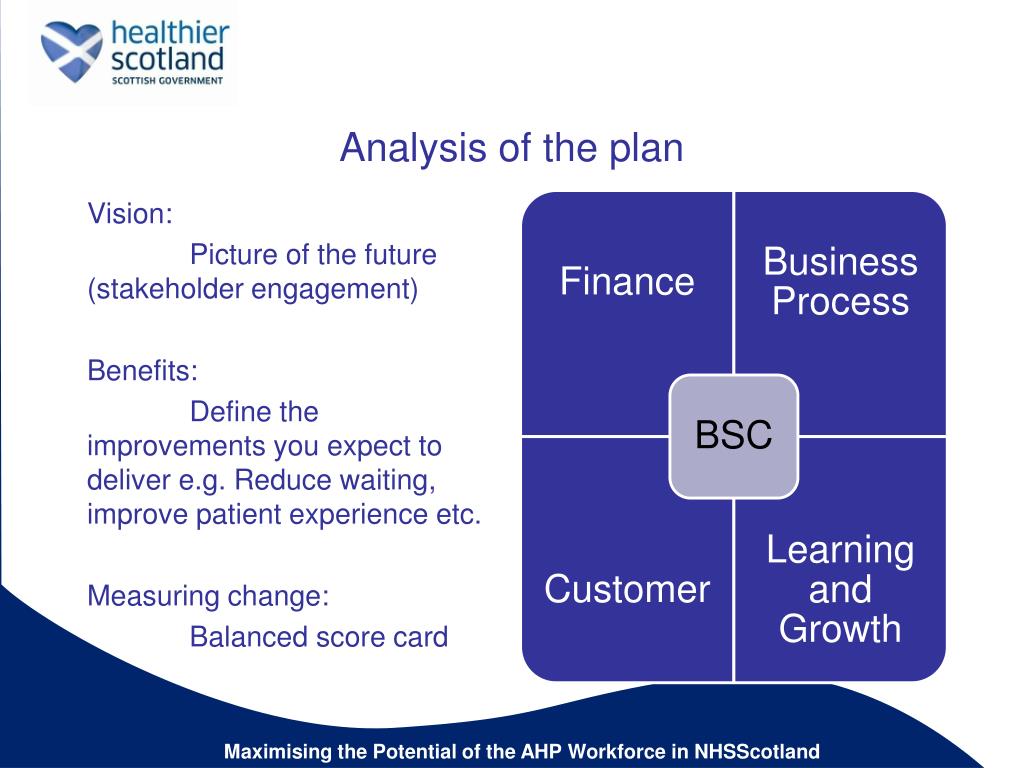 healthier scotland
SCOTTISH GOVERNMENT

Analysis of the plan

Vision:
Picture of the future (stakeholder engagement)

Benefits:
Define the improvements you expect to deliver e.g. Reduce waiting, improve patient experience etc.

Measuring change:
Balanced score card

Finance

Business Process

BSC

Customer

Learning and Growth

Maximising the Potential of the AHP Workforce in NHSScotland